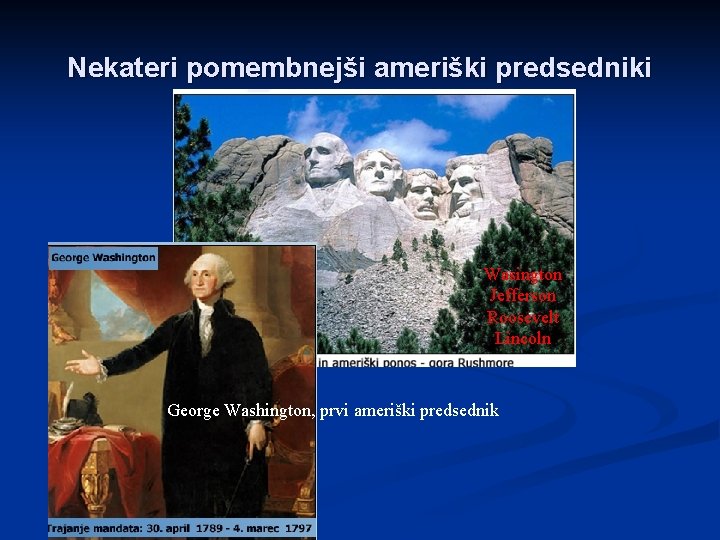 Nekateri pomembnejši ameriški predsedniki

Wasington
Jefferson
Roosevelt
Lincoln

in ameriški ponos - gora Rushmore

George Washington

George Washington, prvi ameriški predsednik

Trajanje mandata: 30. april 1789 - 4. marec 1797